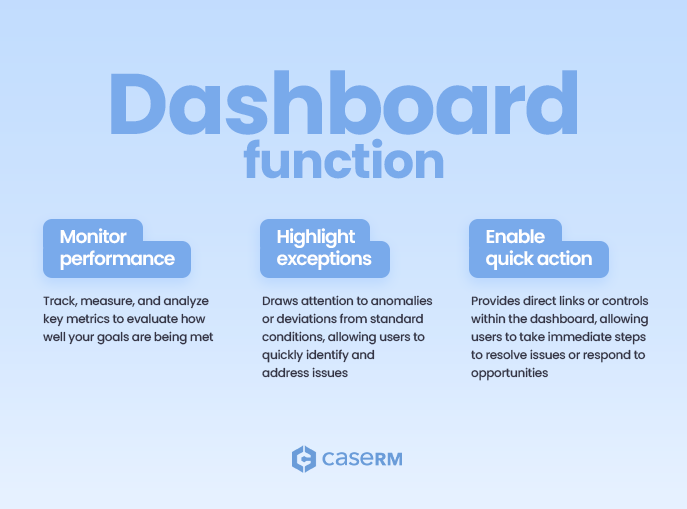 Dashboard function

Monitor performance

Track, measure, and analyze key metrics to evaluate how well your goals are being met

Highlight exceptions

Draws attention to anomalies or deviations from standard conditions, allowing users to quickly identify and address issues

Enable quick action

Provides direct links or controls within the dashboard, allowing users to take immediate steps to resolve issues or respond to opportunities

caseRM